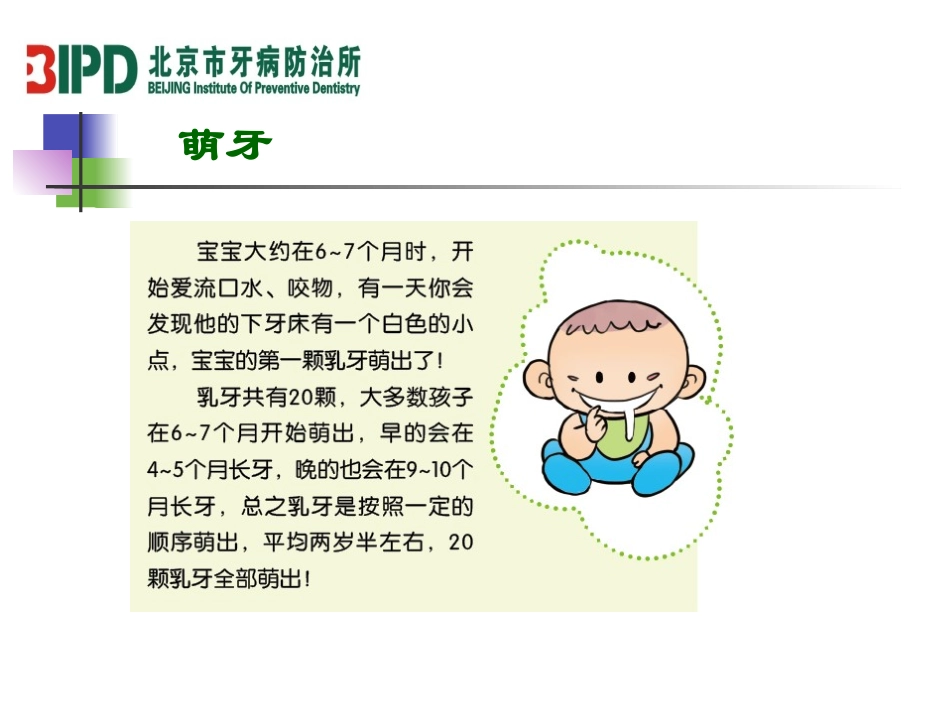 BIPD 北京市牙病防治所
BEIJING Institute Of Preventive Dentistry

萌牙

宝宝大约在6~7个月时，开始爱流口水、咬物，有一天你会发现他的下牙床有一个白色的小点，宝宝的第一颗乳牙萌出了！

乳牙共有20颗，大多数孩子在6~7个月开始萌出，早的会在4~5个月长牙，晚的也会在9~10个月长牙，总之乳牙是按照一定的顺序萌出，平均两岁半左右，20颗乳牙全部萌出！